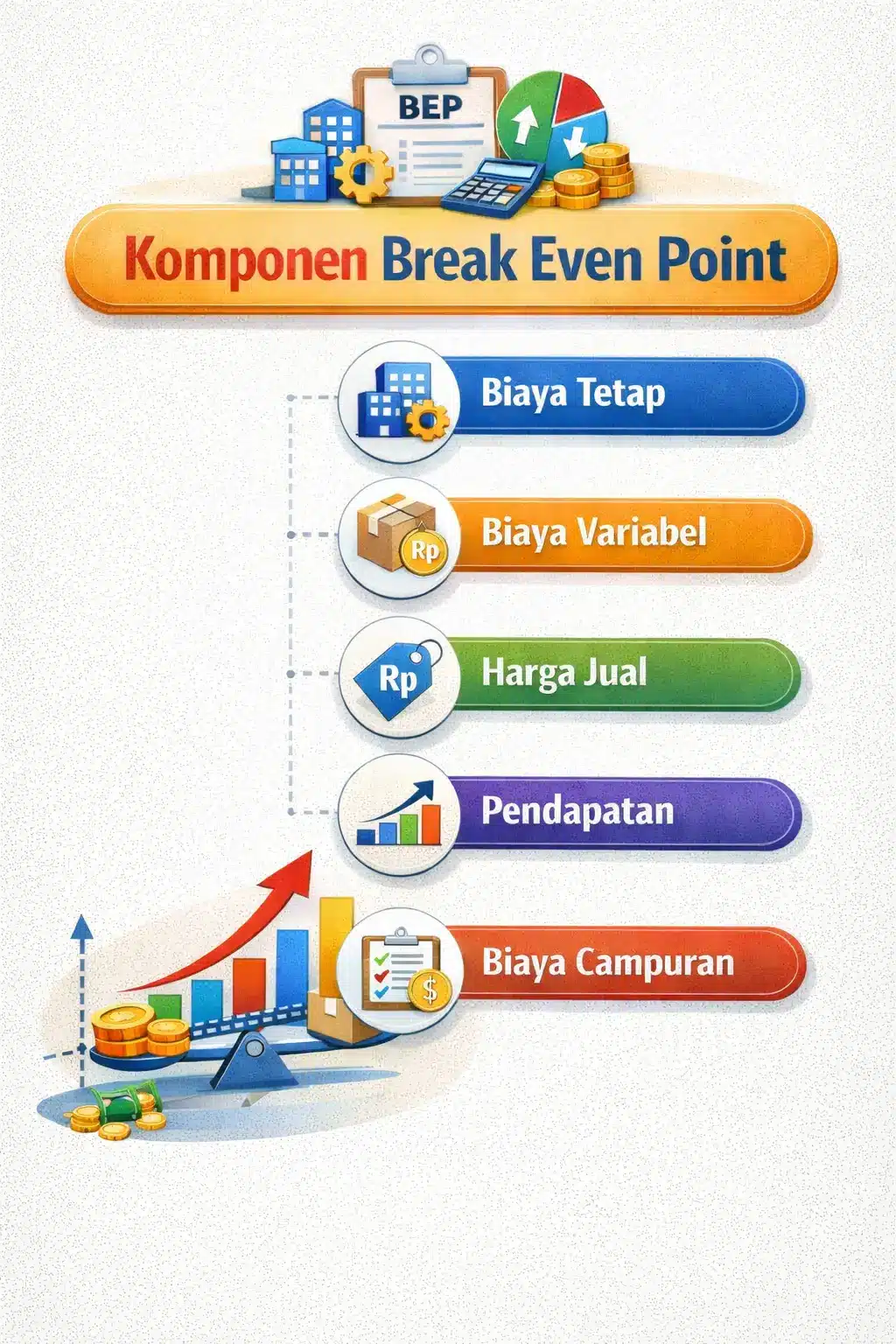 BEP

Komponen Break Even Point

Biaya Tetap

Rp

Biaya Variabel

Rp

Harga Jual

Pendapatan

$

Biaya Campuran